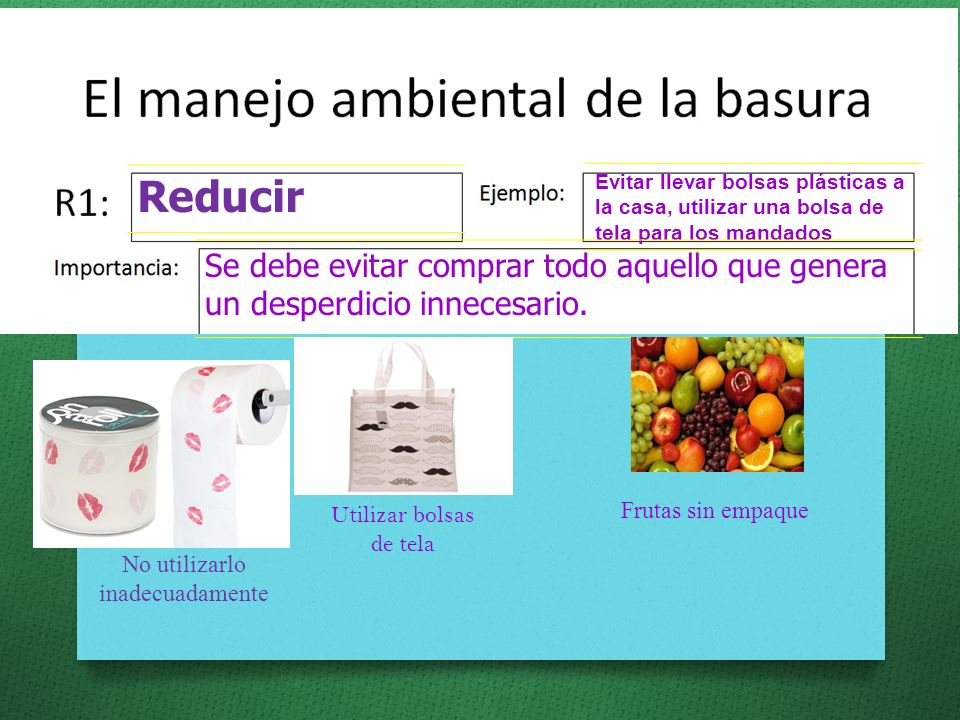 El manejo ambiental de la basura

R1: Reducir

Ejemplo: Evitar llevar bolsas plásticas a la casa, utilizar una bolsa de tela para los mandados

Importancia: Se debe evitar comprar todo aquello que genera un desperdicio innecesario.

No utilizarlo inadecuadamente

Utilizar bolsas de tela

Frutas sin empaque